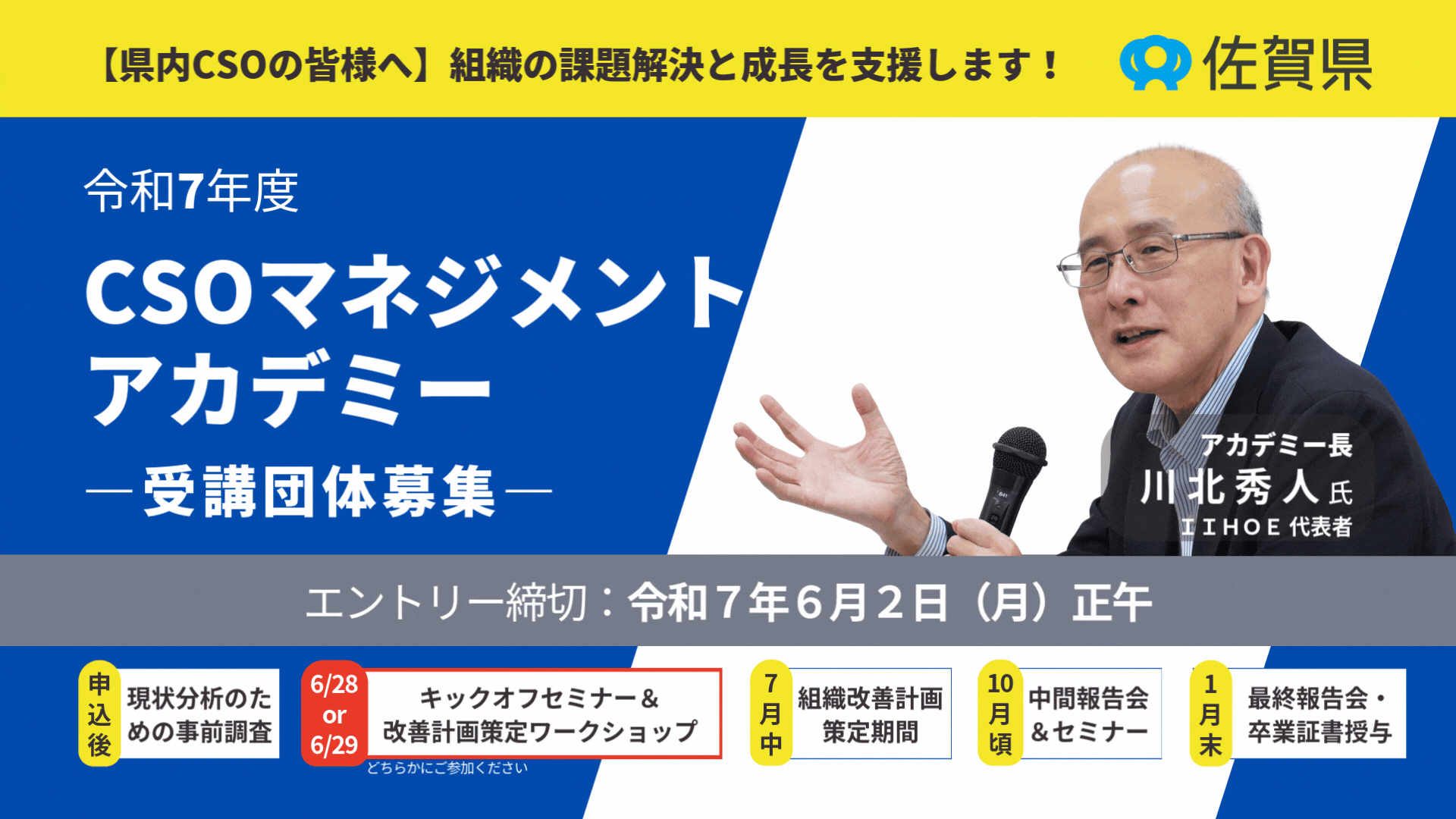 【県内CSOの皆様へ】組織の課題解決と成長を支援します！

佐賀県

令和7年度

CSOマネジメントアカデミー

―受講団体募集―

アカデミー長
川北秀人氏
IIHOE 代表者

エントリー締切：令和７年６月２日（月）正午

申込後
現状分析のための事前調査

6/28 or 6/29
キックオフセミナー＆改善計画策定ワークショップ
どちらかにご参加ください

7月中
組織改善計画策定期間

10月頃
中間報告会＆セミナー

1月末
最終報告会・卒業証書授与